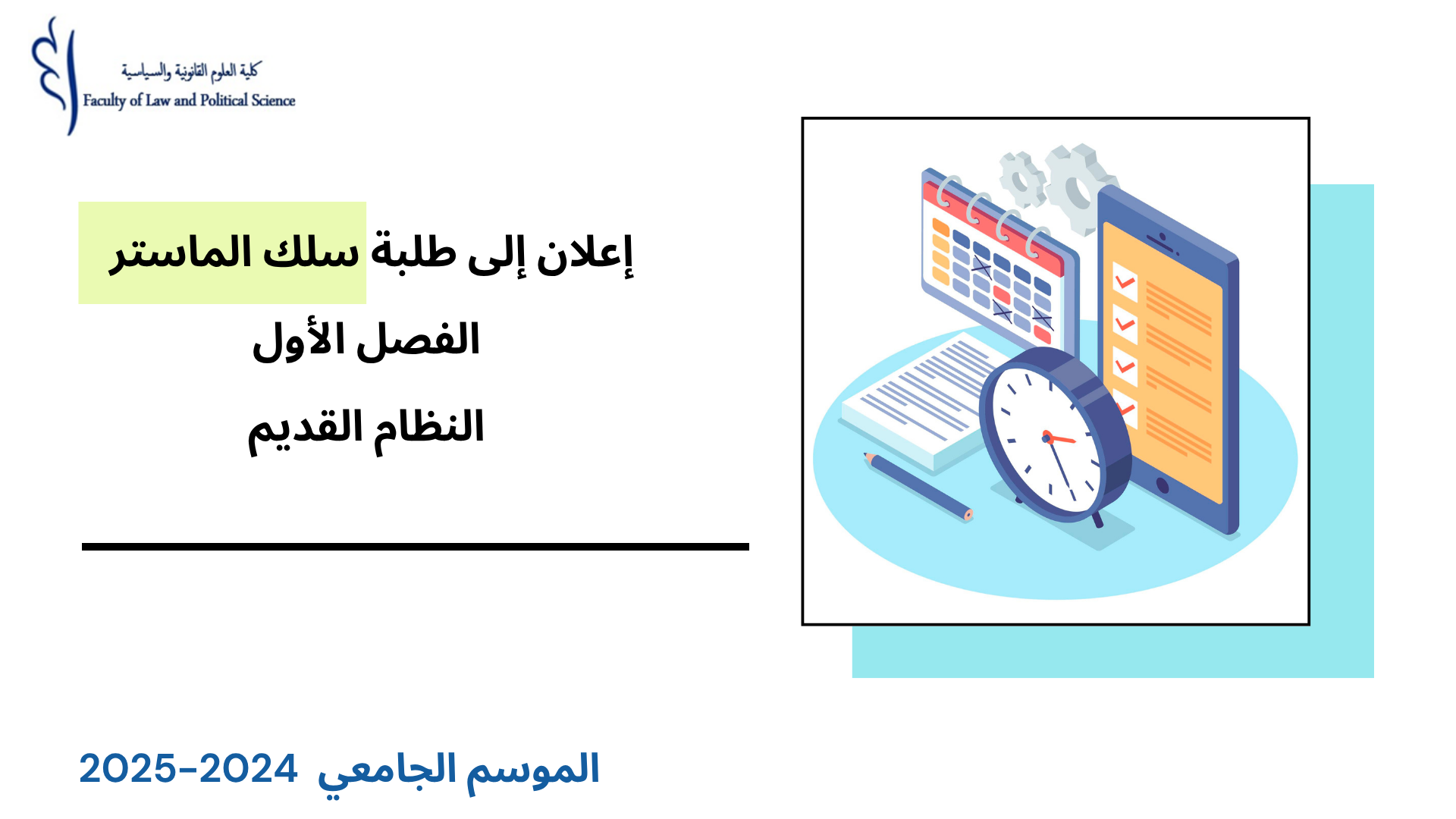 كلية العلوم القانونية والسياسية
Faculty of Law and Political Science

إعلان إلى طلبة سلك الماستر

الفصل الأول

النظام القديم

الموسم الجامعي 2024-2025